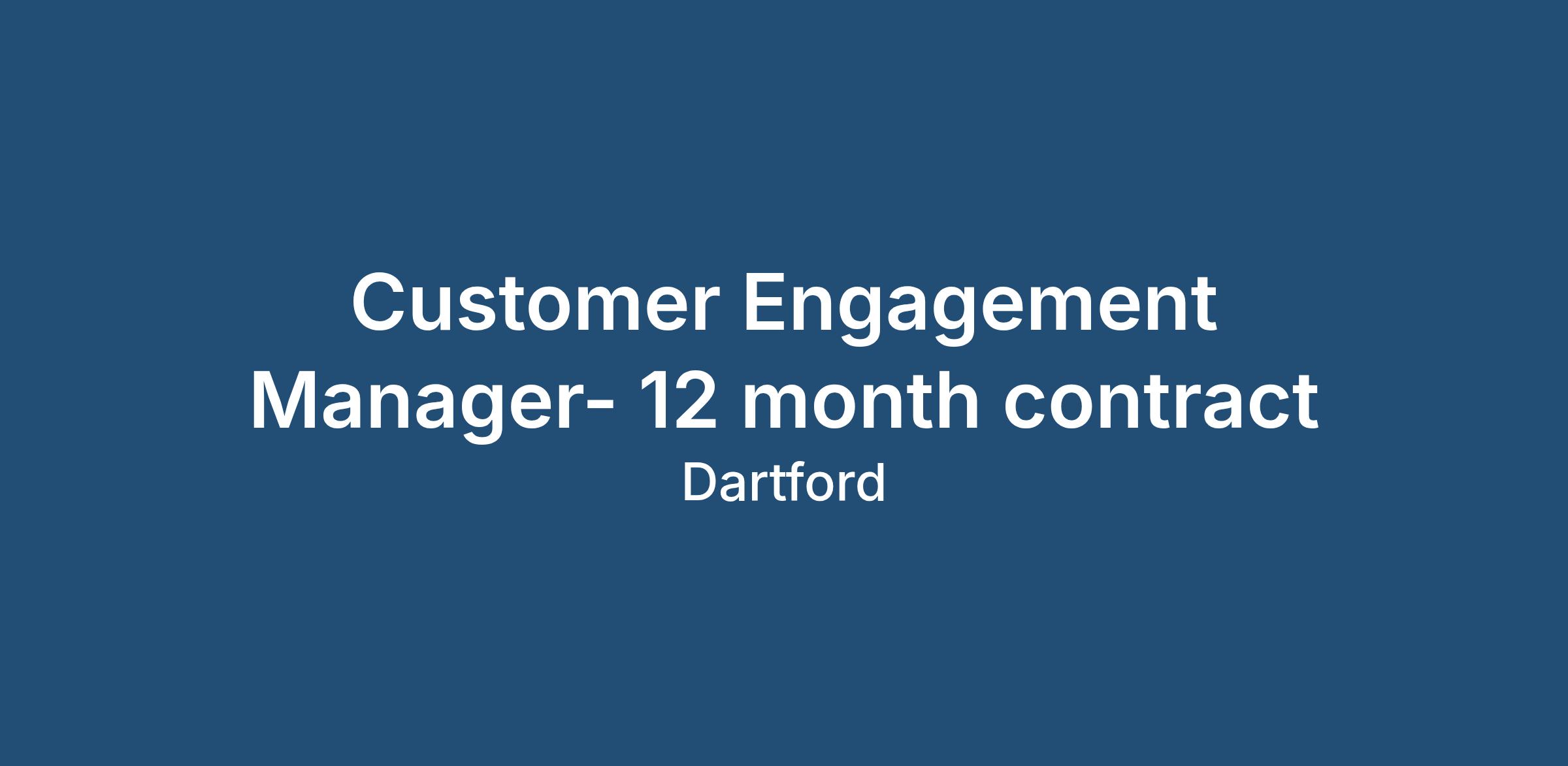 Customer Engagement Manager- 12 month contract

Dartford